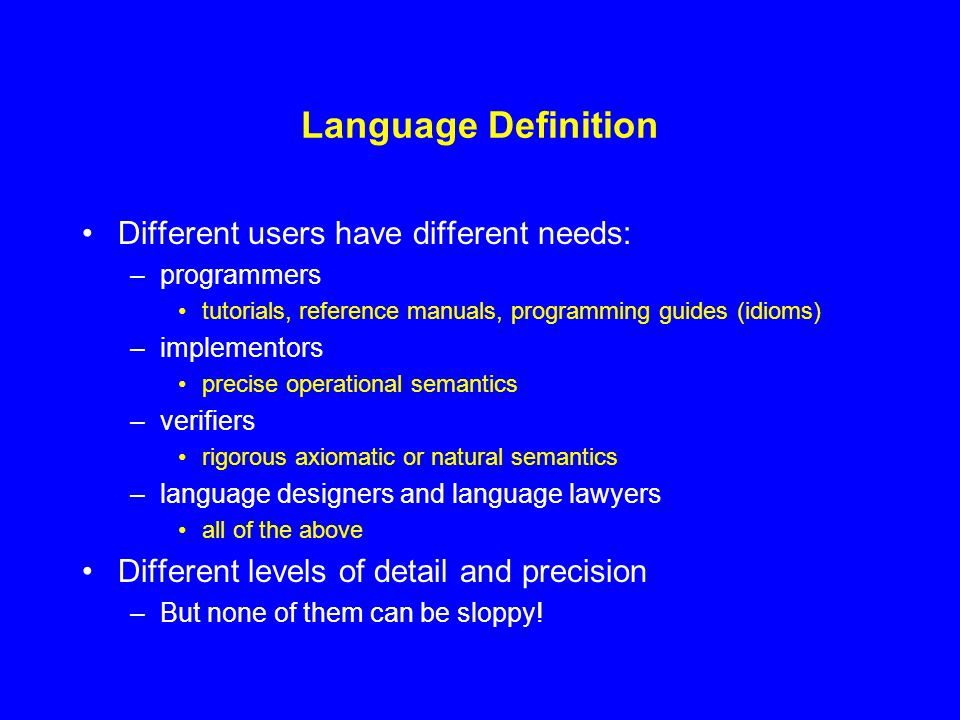 Language Definition

• Different users have different needs:
  – programmers
    • tutorials, reference manuals, programming guides (idioms)
  – implementors
    • precise operational semantics
  – verifiers
    • rigorous axiomatic or natural semantics
  – language designers and language lawyers
    • all of the above
• Different levels of detail and precision
  – But none of them can be sloppy!